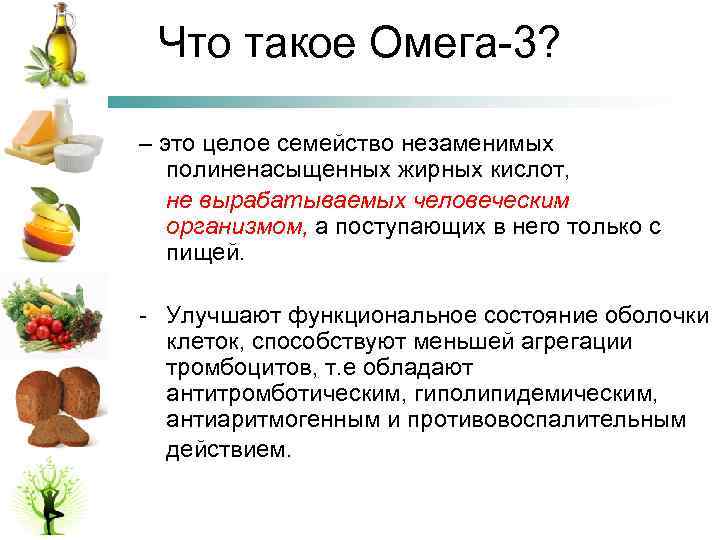 Что такое Омега-3?

– это целое семейство незаменимых полиненасыщенных жирных кислот, не вырабатываемых человеческим организмом, а поступающих в него только с пищей.

- Улучшают функциональное состояние оболочки клеток, способствуют меньшей агрегации тромбоцитов, т.е обладают антитромботическим, гиполипидемическим, антиаритмогенным и противовоспалительным действием.